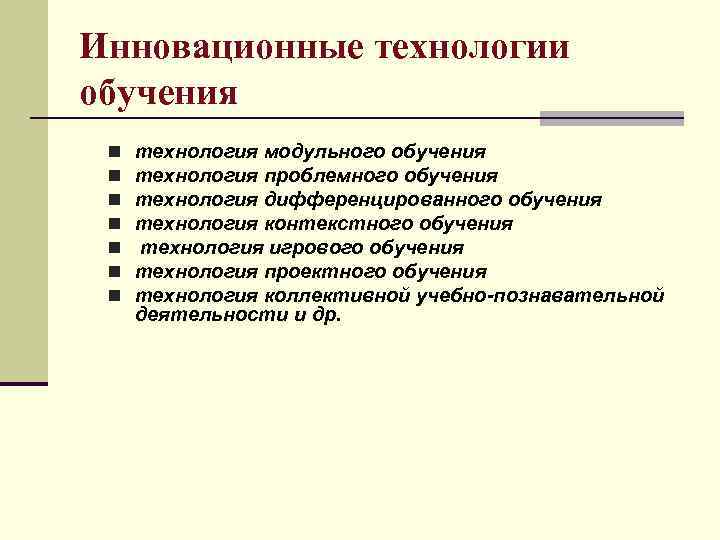 Инновационные технологии обучения

- технология модульного обучения
- технология проблемного обучения
- технология дифференцированного обучения
- технология контекстного обучения
- технология игрового обучения
- технология проектного обучения
- технология коллективной учебно-познавательной деятельности и др.